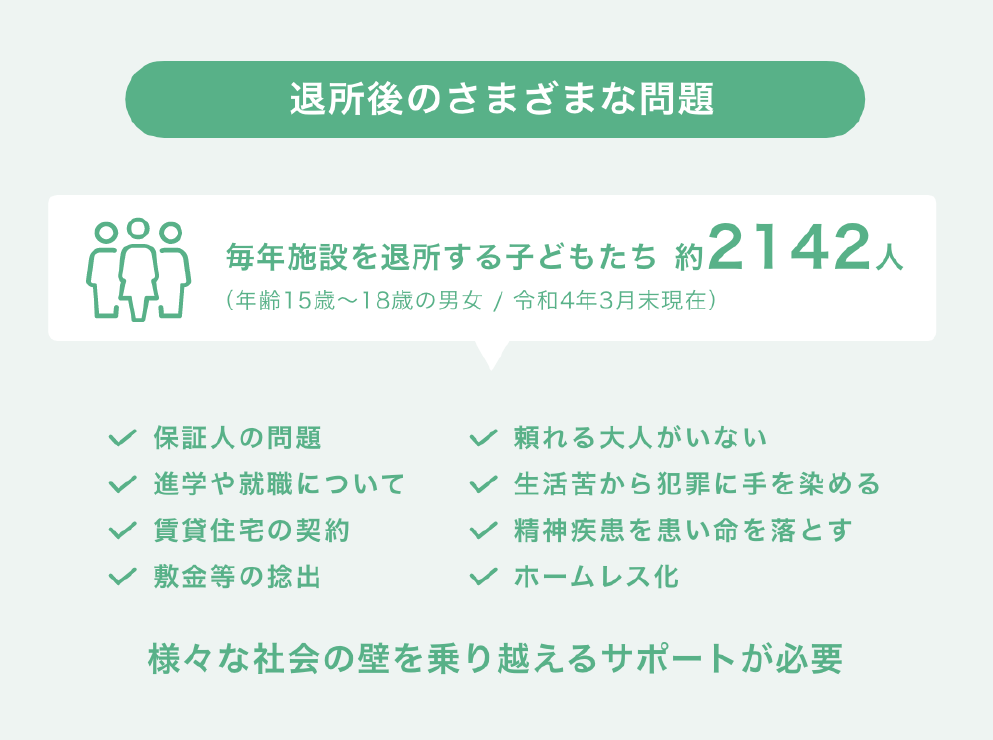 退所後のさまざまな問題

毎年施設を退所する子どもたち 約2142人
（年齢15歳〜18歳の男女 / 令和4年3月末現在）

✓ 保証人の問題
✓ 進学や就職について
✓ 賃貸住宅の契約
✓ 敷金等の捻出

✓ 頼れる大人がいない
✓ 生活苦から犯罪に手を染める
✓ 精神疾患を患い命を落とす
✓ ホームレス化

様々な社会の壁を乗り越えるサポートが必要